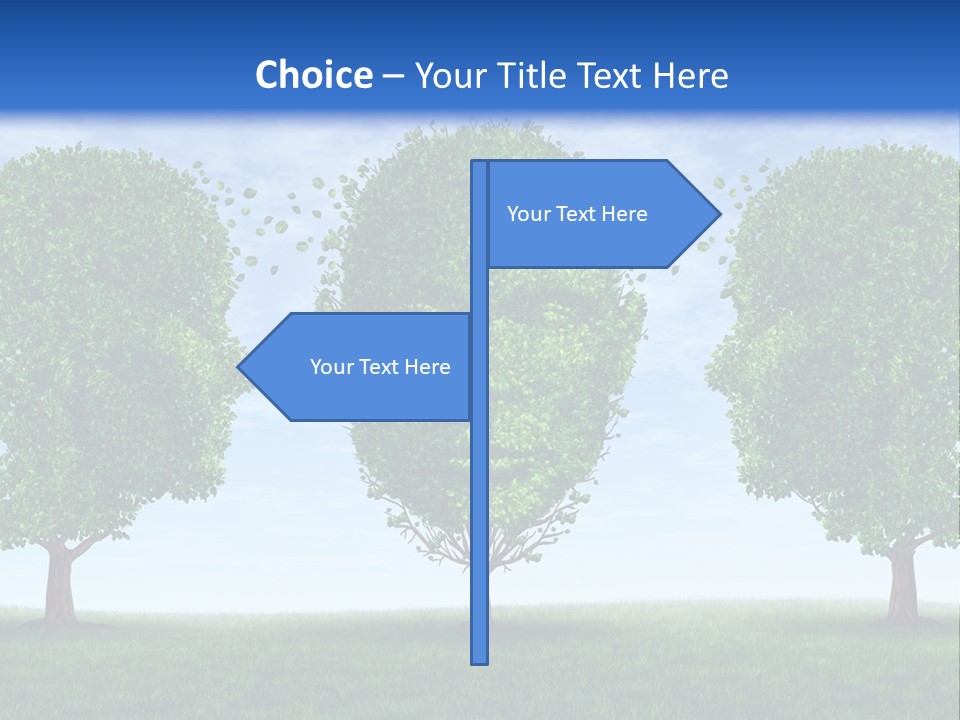 Choice – Your Title Text Here

Your Text Here

Your Text Here